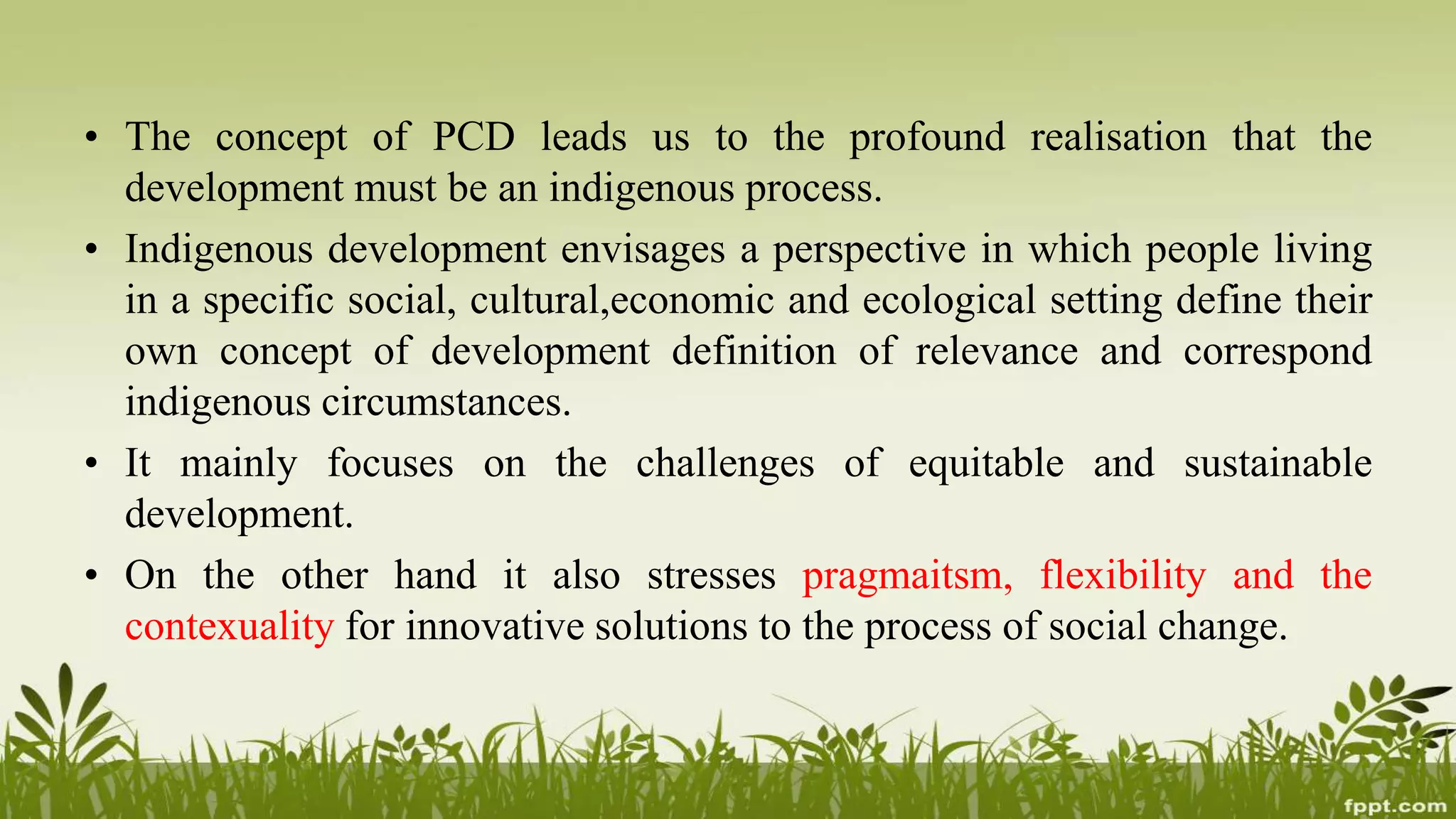 • The concept of PCD leads us to the profound realisation that the development must be an indigenous process.

• Indigenous development envisages a perspective in which people living in a specific social, cultural,economic and ecological setting define their own concept of development definition of relevance and correspond indigenous circumstances.

• It mainly focuses on the challenges of equitable and sustainable development.

• On the other hand it also stresses pragmaitsm, flexibility and the contexuality for innovative solutions to the process of social change.

fppt.com